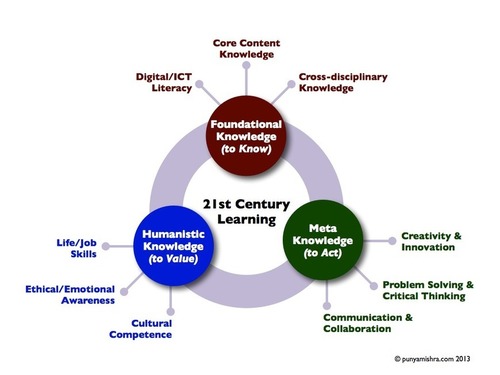 Core Content Knowledge

Digital/ICT Literacy

Cross-disciplinary Knowledge

Foundational Knowledge (to Know)

21st Century Learning

Humanistic Knowledge (to Value)

Meta Knowledge (to Act)

Life/Job Skills

Ethical/Emotional Awareness

Cultural Competence

Creativity & Innovation

Problem Solving & Critical Thinking

Communication & Collaboration

© punyamishra.com 2013